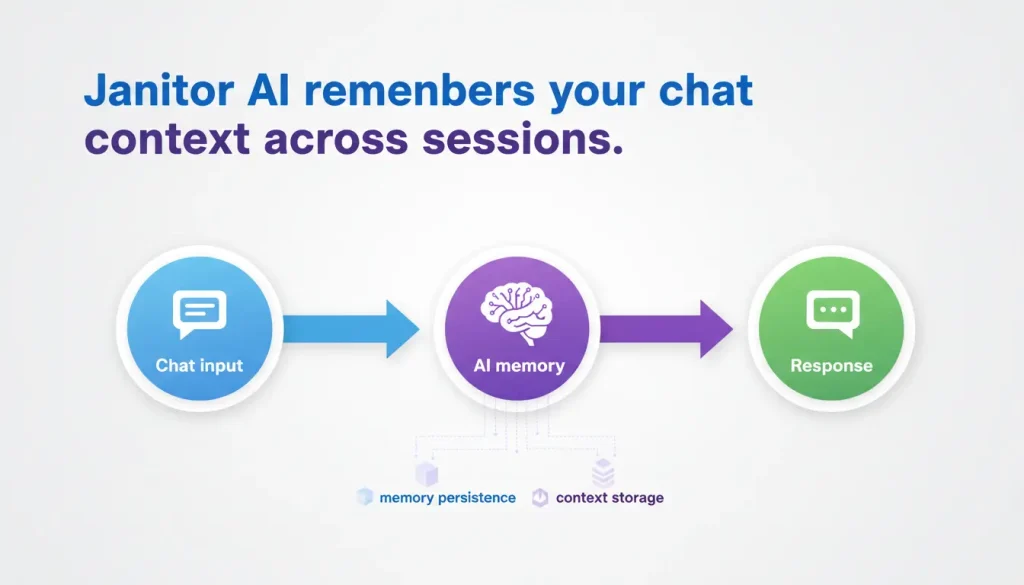 Janitor AI remenbers your chat context across sessions.

Chat input

AI memory

Response

memory persistence

context storage